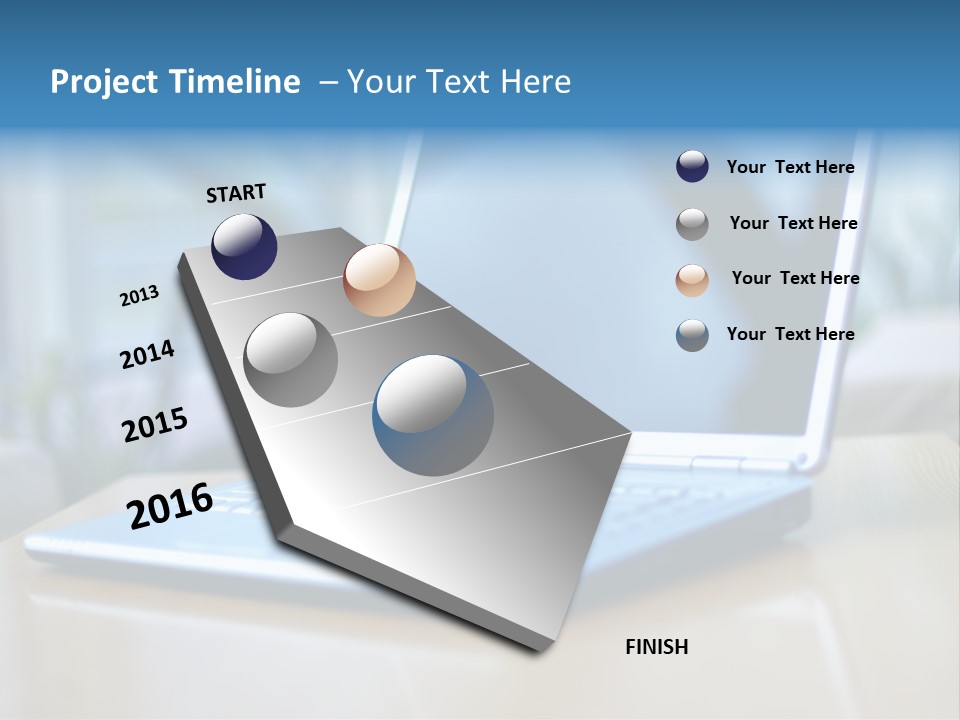 Project Timeline – Your Text Here

START

2013

2014

2015

2016

FINISH

Your Text Here

Your Text Here

Your Text Here

Your Text Here